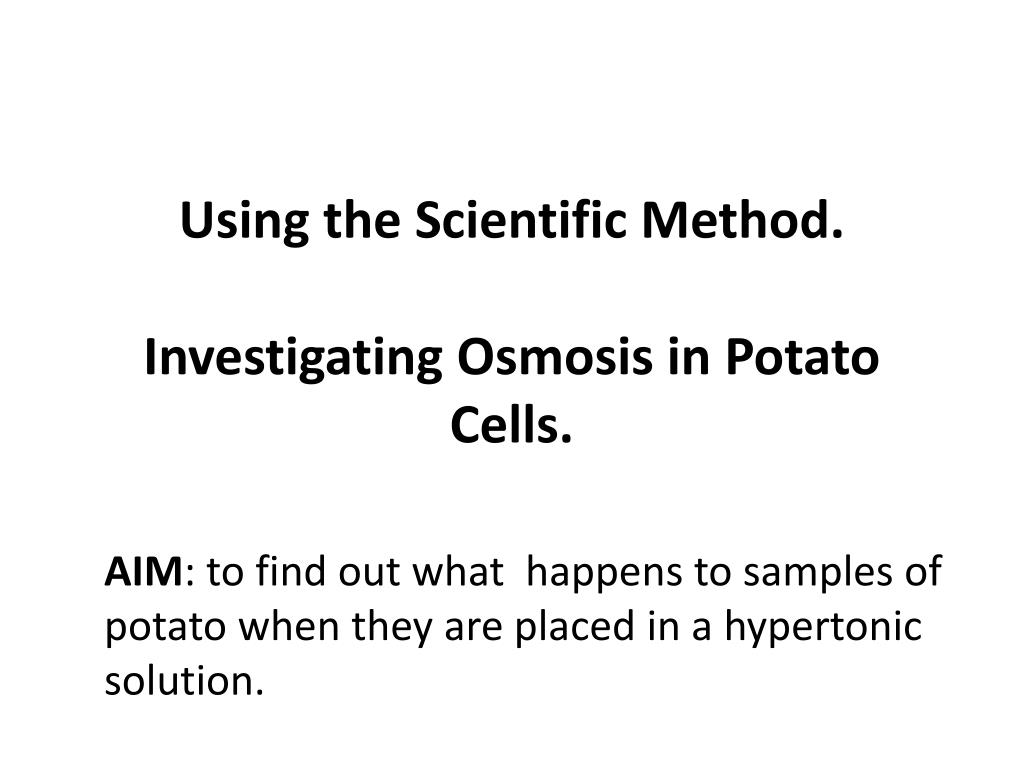 Using the Scientific Method.

Investigating Osmosis in Potato Cells.

AIM: to find out what happens to samples of potato when they are placed in a hypertonic solution.